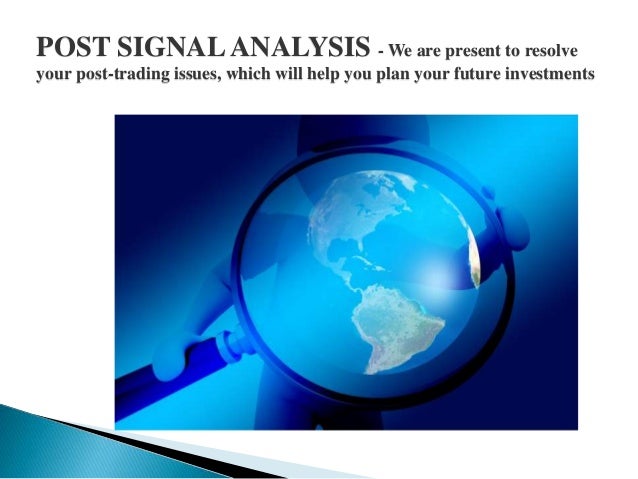 POST SIGNAL ANALYSIS - We are present to resolve your post-trading issues, which will help you plan your future investments